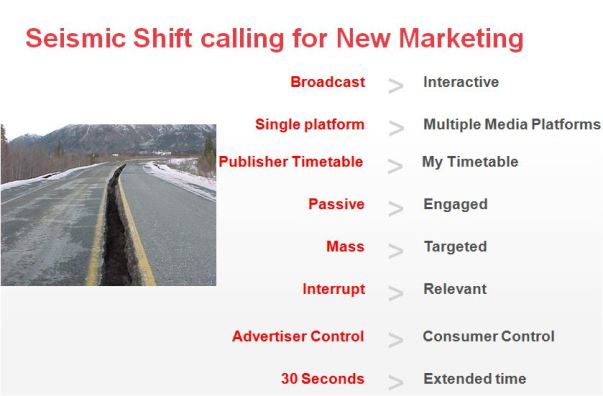 Seismic Shift calling for New Marketing

Broadcast > Interactive

Single platform > Multiple Media Platforms

Publisher Timetable > My Timetable

Passive > Engaged

Mass > Targeted

Interrupt > Relevant

Advertiser Control > Consumer Control

30 Seconds > Extended time